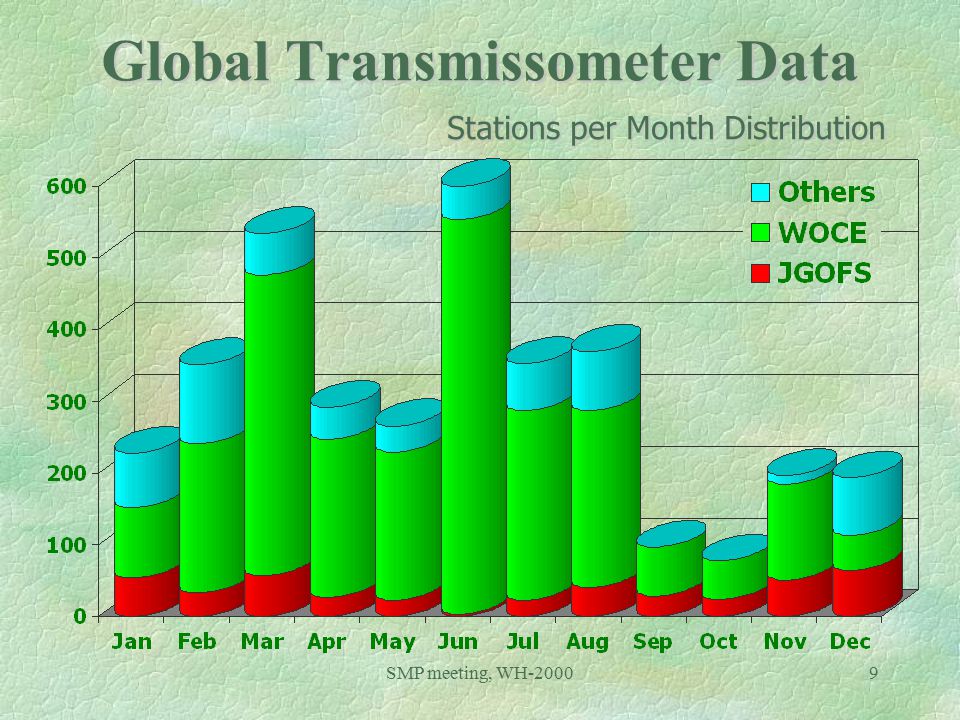 Global Transmissometer Data

Stations per Month Distribution

600
500
400
300
200
100
0

Others
WOCE
JGOFS

Jan Feb Mar Apr May Jun Jul Aug Sep Oct Nov Dec

SMP meeting, WH-2000

9